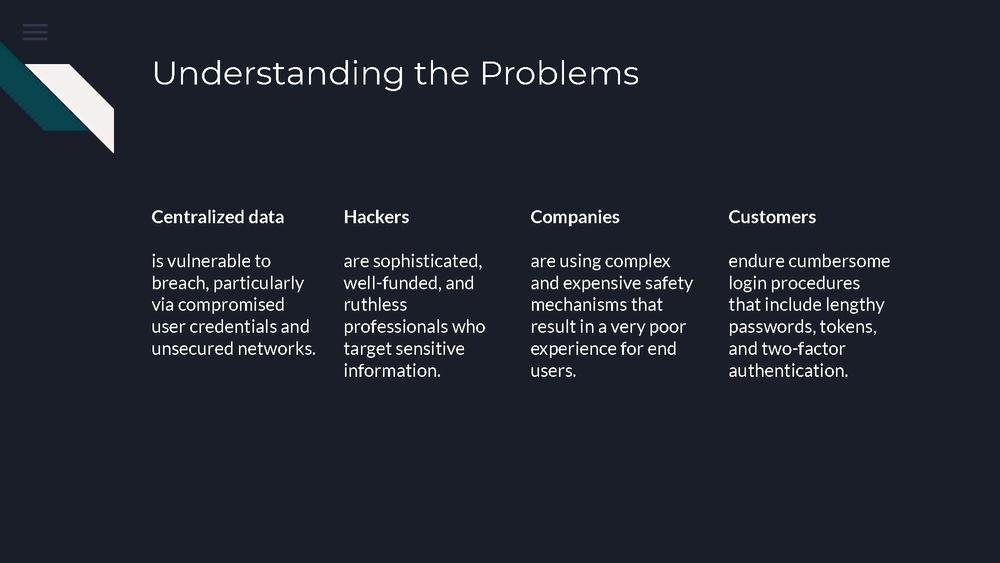 Understanding the Problems

Centralized data

is vulnerable to breach, particularly via compromised user credentials and unsecured networks.

Hackers

are sophisticated, well-funded, and ruthless professionals who target sensitive information.

Companies

are using complex and expensive safety mechanisms that result in a very poor experience for end users.

Customers

endure cumbersome login procedures that include lengthy passwords, tokens, and two-factor authentication.